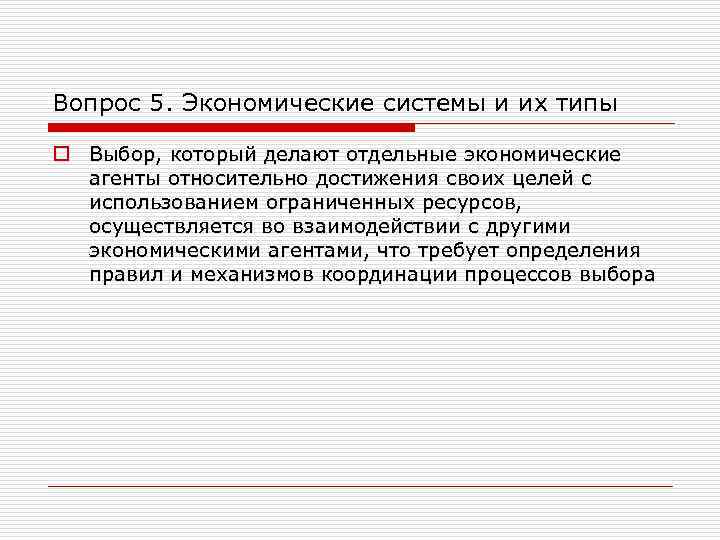 Вопрос 5. Экономические системы и их типы

Выбор, который делают отдельные экономические агенты относительно достижения своих целей с использованием ограниченных ресурсов, осуществляется во взаимодействии с другими экономическими агентами, что требует определения правил и механизмов координации процессов выбора